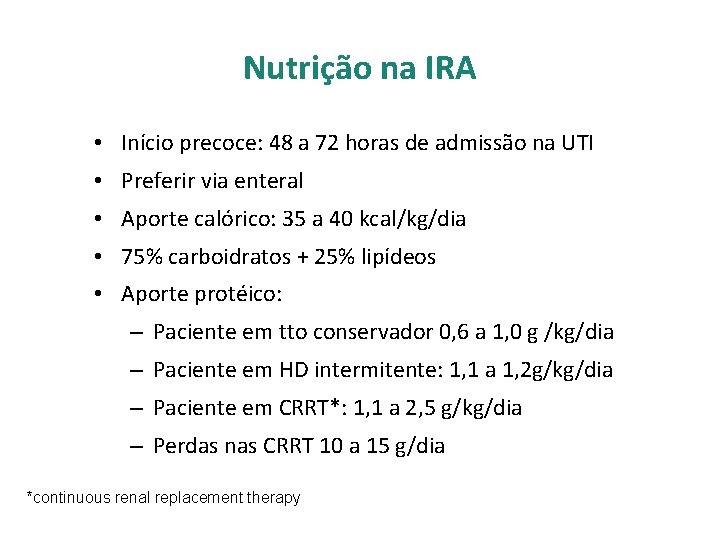 Nutrição na IRA

• Início precoce: 48 a 72 horas de admissão na UTI
• Preferir via enteral
• Aporte calórico: 35 a 40 kcal/kg/dia
• 75% carboidratos + 25% lipídeos
• Aporte protéico:
– Paciente em tto conservador 0,6 a 1,0 g /kg/dia
– Paciente em HD intermitente: 1,1 a 1,2g/kg/dia
– Paciente em CRRT*: 1,1 a 2,5 g/kg/dia
– Perdas nas CRRT 10 a 15 g/dia

*continuous renal replacement therapy